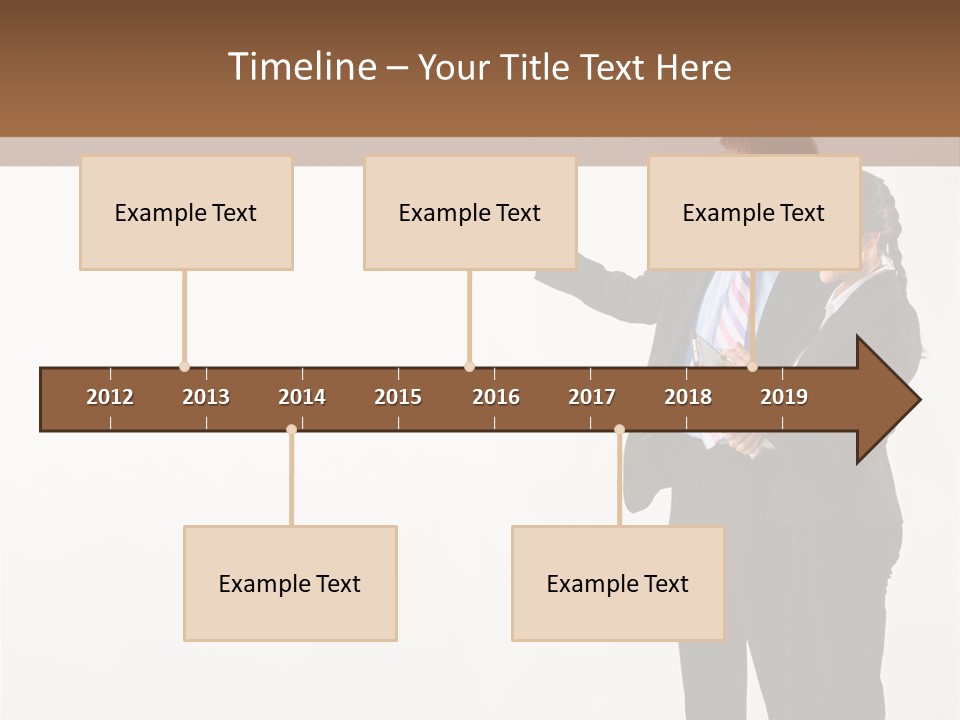 Timeline – Your Title Text Here

Example Text

Example Text

Example Text

2012 2013 2014 2015 2016 2017 2018 2019

Example Text

Example Text